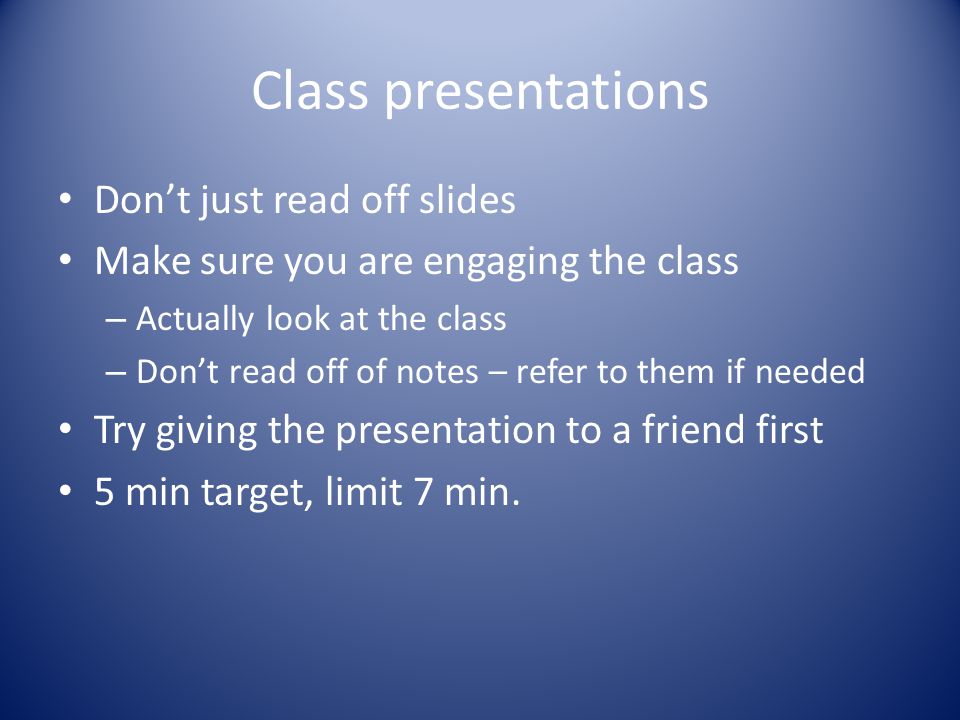 Class presentations

• Don’t just read off slides
• Make sure you are engaging the class
– Actually look at the class
– Don’t read off of notes – refer to them if needed
• Try giving the presentation to a friend first
• 5 min target, limit 7 min.